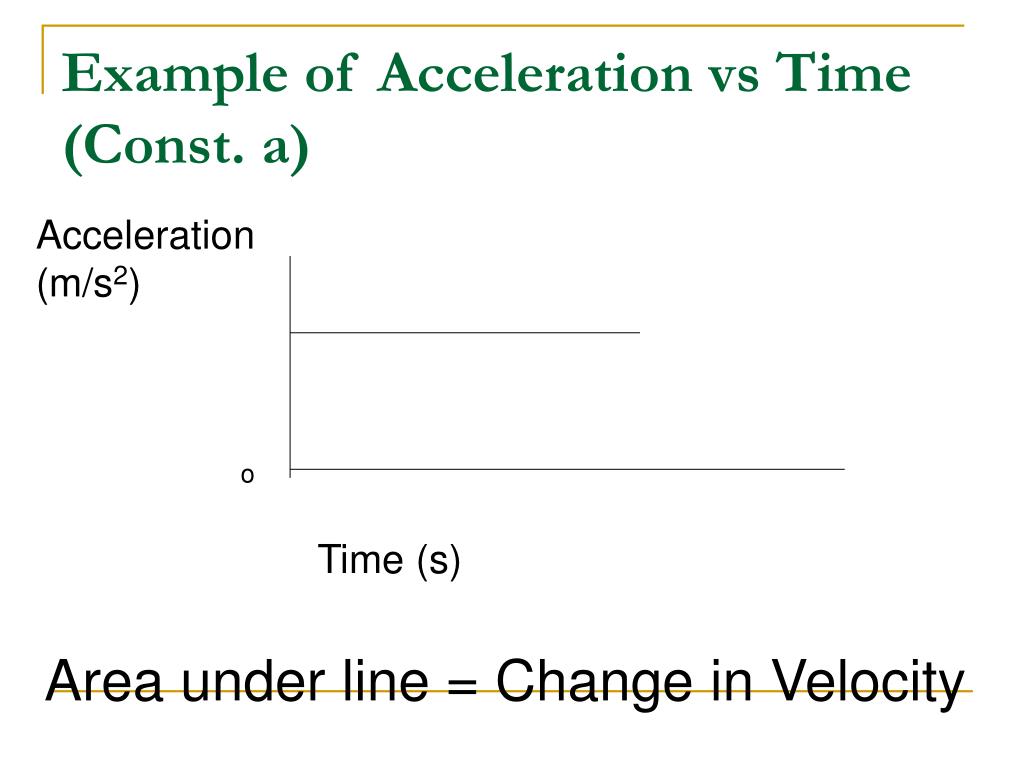 Example of Acceleration vs Time (Const. a)

Acceleration (m/s$^2$)

o

Time (s)

Area under line = Change in Velocity